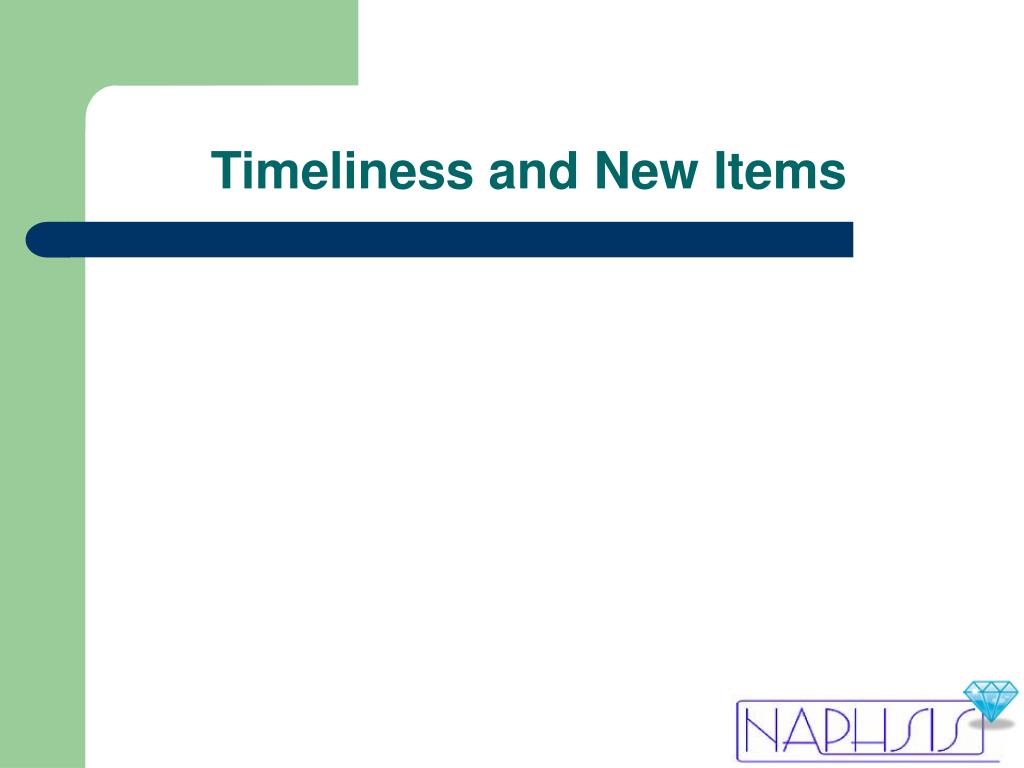 Timeliness and New Items

NAPHSIS